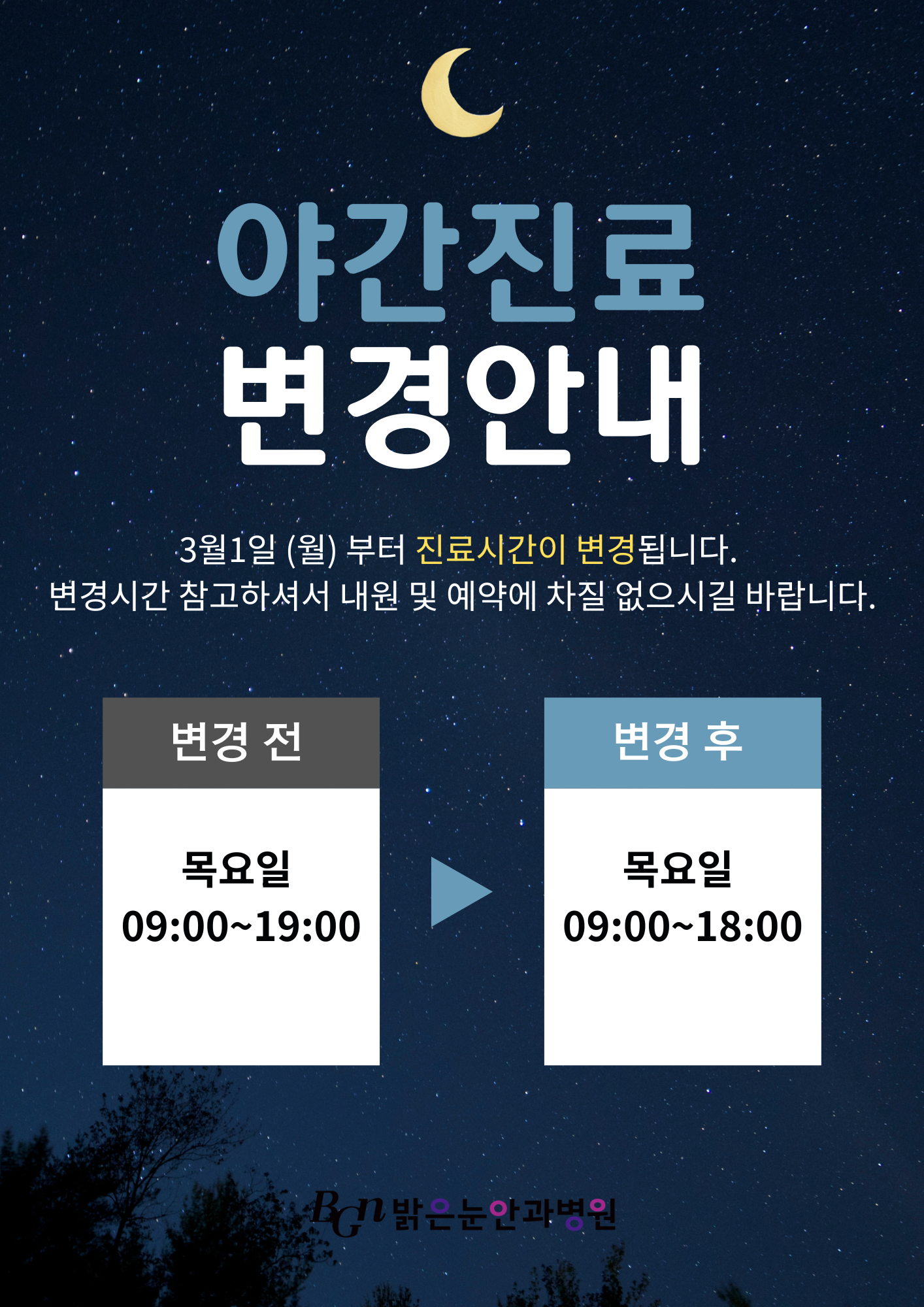 야간진료
변경안내

3월1일 (월) 부터 진료시간이 변경됩니다.
변경시간 참고하셔서 내원 및 예약에 차질 없으시길 바랍니다.

변경 전

목요일
09:00~19:00

변경 후

목요일
09:00~18:00

BGn 밝은눈안과병원